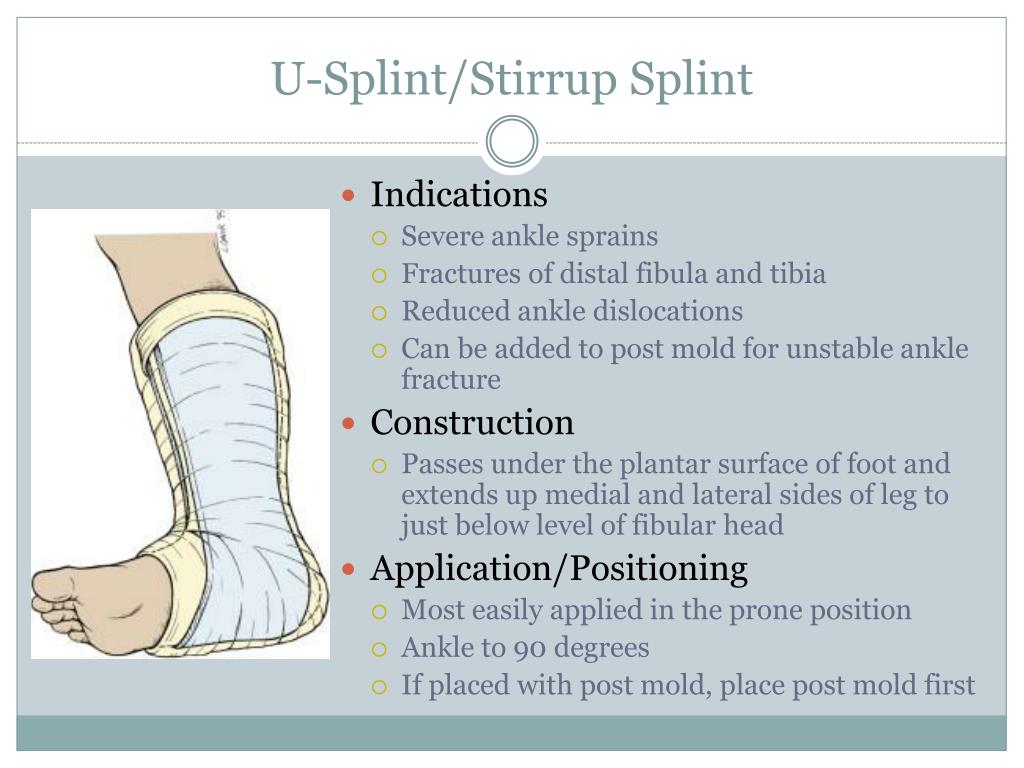 U-Splint/Stirrup Splint

Indications
Severe ankle sprains
Fractures of distal fibula and tibia
Reduced ankle dislocations
Can be added to post mold for unstable ankle fracture

Construction
Passes under the plantar surface of foot and extends up medial and lateral sides of leg to just below level of fibular head

Application/Positioning
Most easily applied in the prone position
Ankle to 90 degrees
If placed with post mold, place post mold first